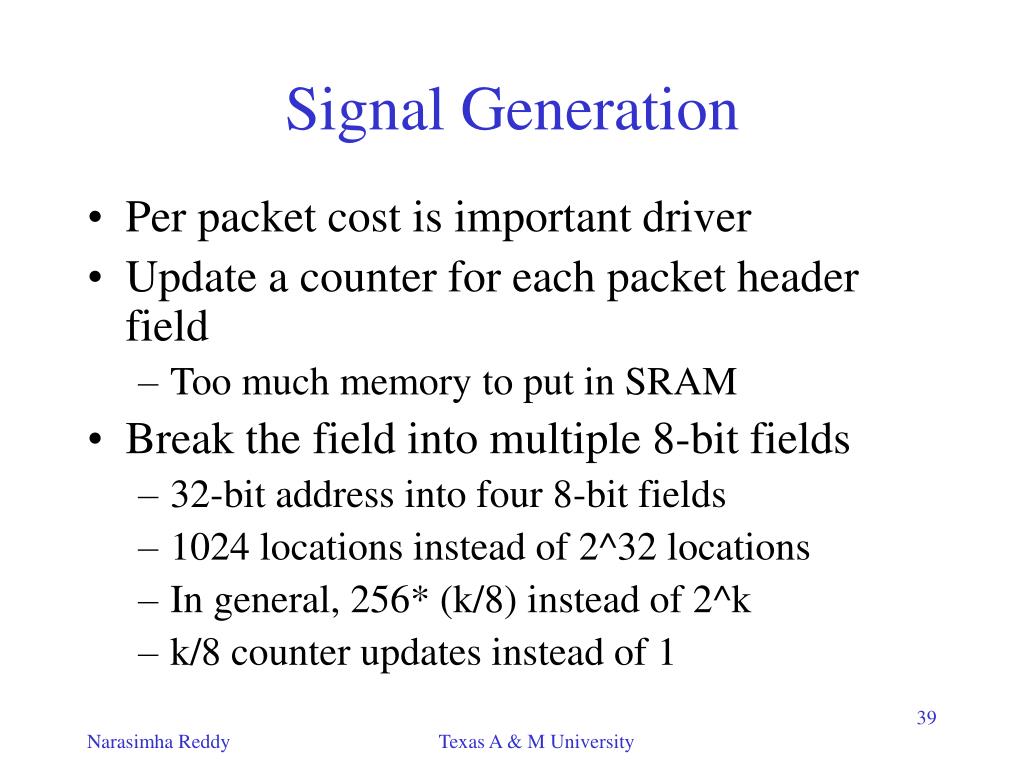 Signal Generation

• Per packet cost is important driver
• Update a counter for each packet header field
– Too much memory to put in SRAM
• Break the field into multiple 8-bit fields
– 32-bit address into four 8-bit fields
– 1024 locations instead of 2^32 locations
– In general, 256* (k/8) instead of 2^k
– k/8 counter updates instead of 1

39

Narasimha Reddy

Texas A & M University